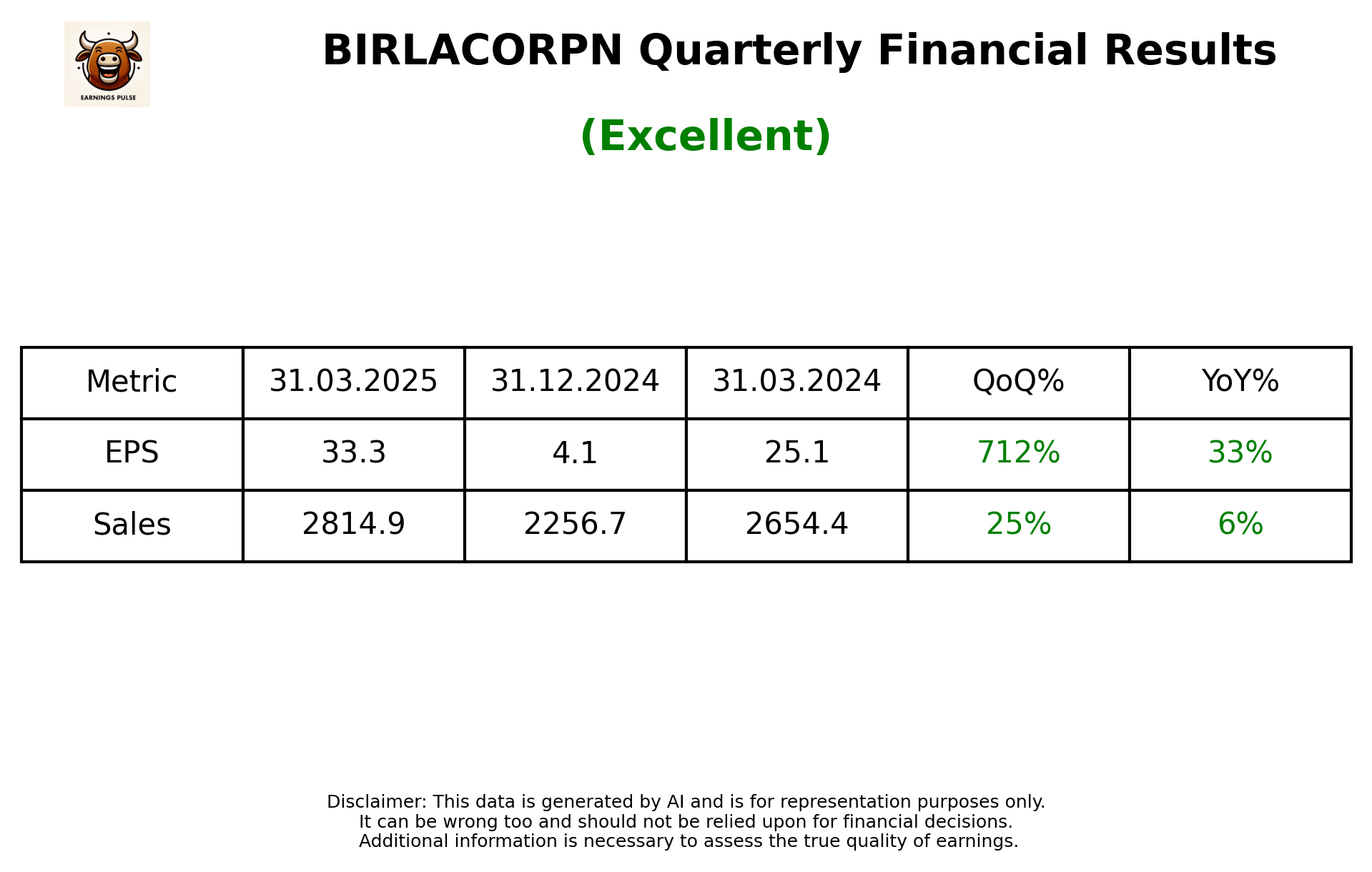 EARNINGS PULSE

BIRLACORPN Quarterly Financial Results

(Excellent)

| Metric | 31.03.2025 | 31.12.2024 | 31.03.2024 | QoQ% | YoY% |
|---|---|---|---|---|---|
| EPS | 33.3 | 4.1 | 25.1 | 712% | 33% |
| Sales | 2814.9 | 2256.7 | 2654.4 | 25% | 6% |

Disclaimer: This data is generated by AI and is for representation purposes only. It can be wrong too and should not be relied upon for financial decisions. Additional information is necessary to assess the true quality of earnings.